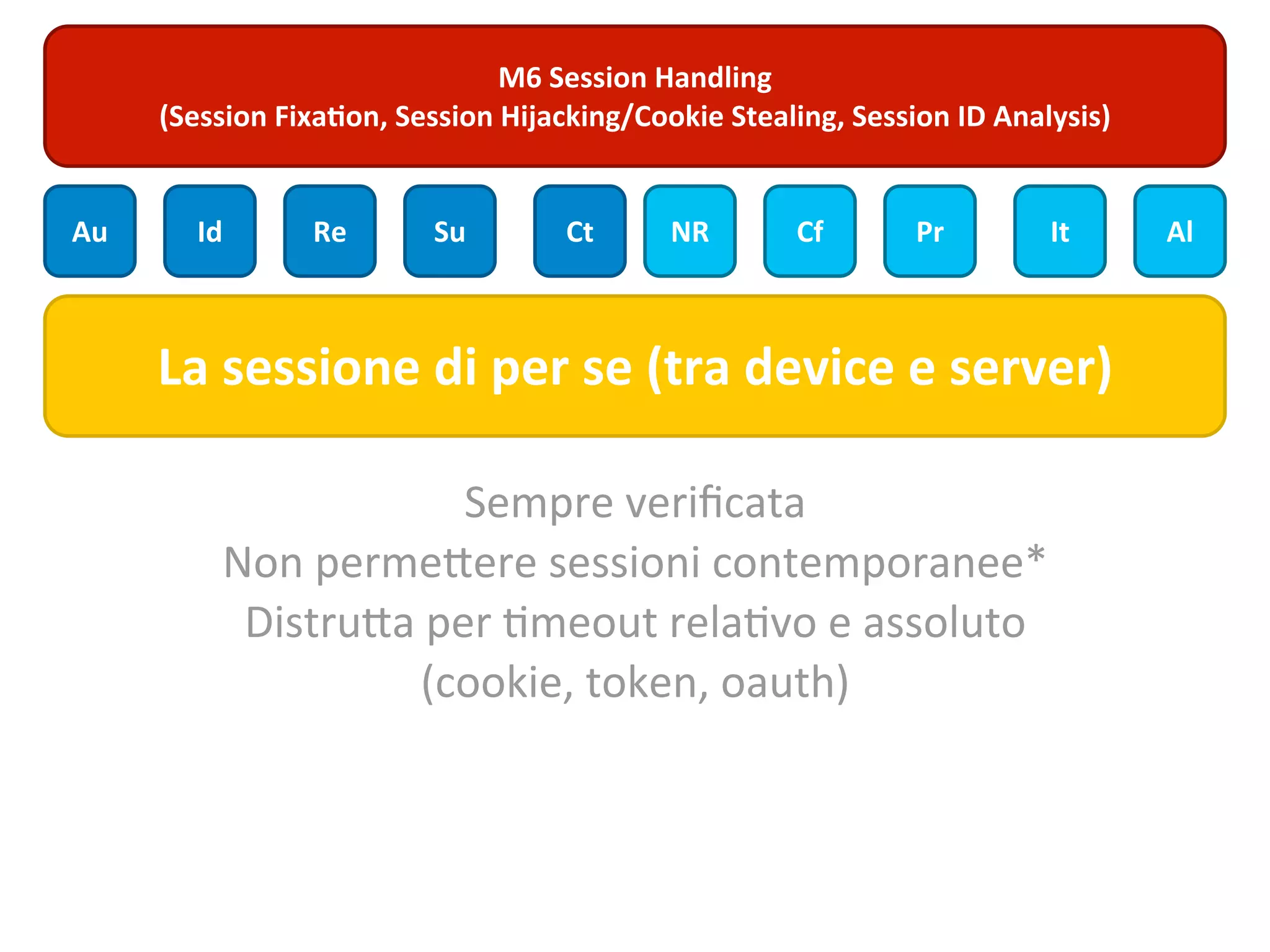 M6 Session Handling
(Session Fixation, Session Hijacking/Cookie Stealing, Session ID Analysis)

Au Id Re Su Ct NR Cf Pr It Al

La sessione di per se (tra device e server)

Sempre verificata
Non permettere sessioni contemporanee*
Distrutta per timeout relativo e assoluto
(cookie, token, oauth)